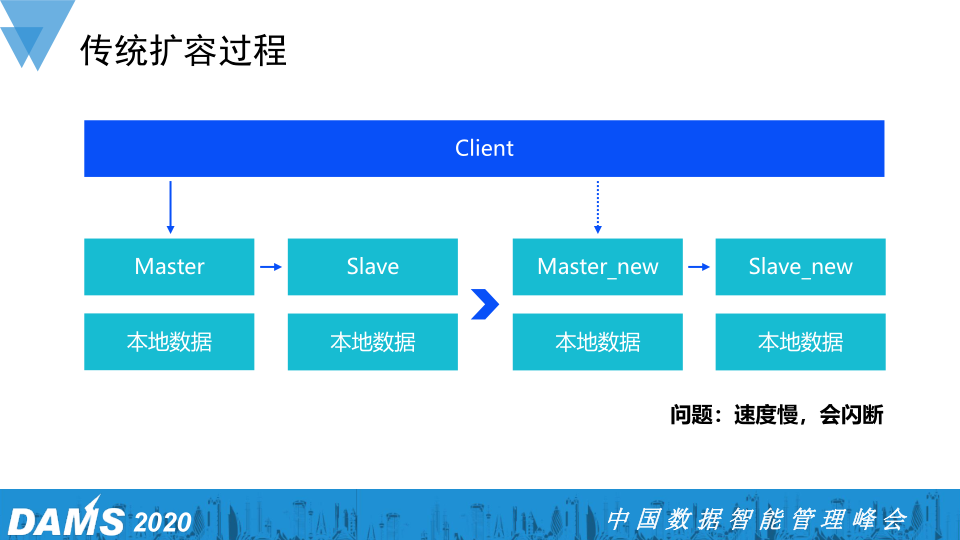 传统扩容过程

Client

Master

Slave

Master_new

Slave_new

本地数据

本地数据

本地数据

本地数据

问题：速度慢，会闪断

DAMS 2020

中国数据智能管理峰会